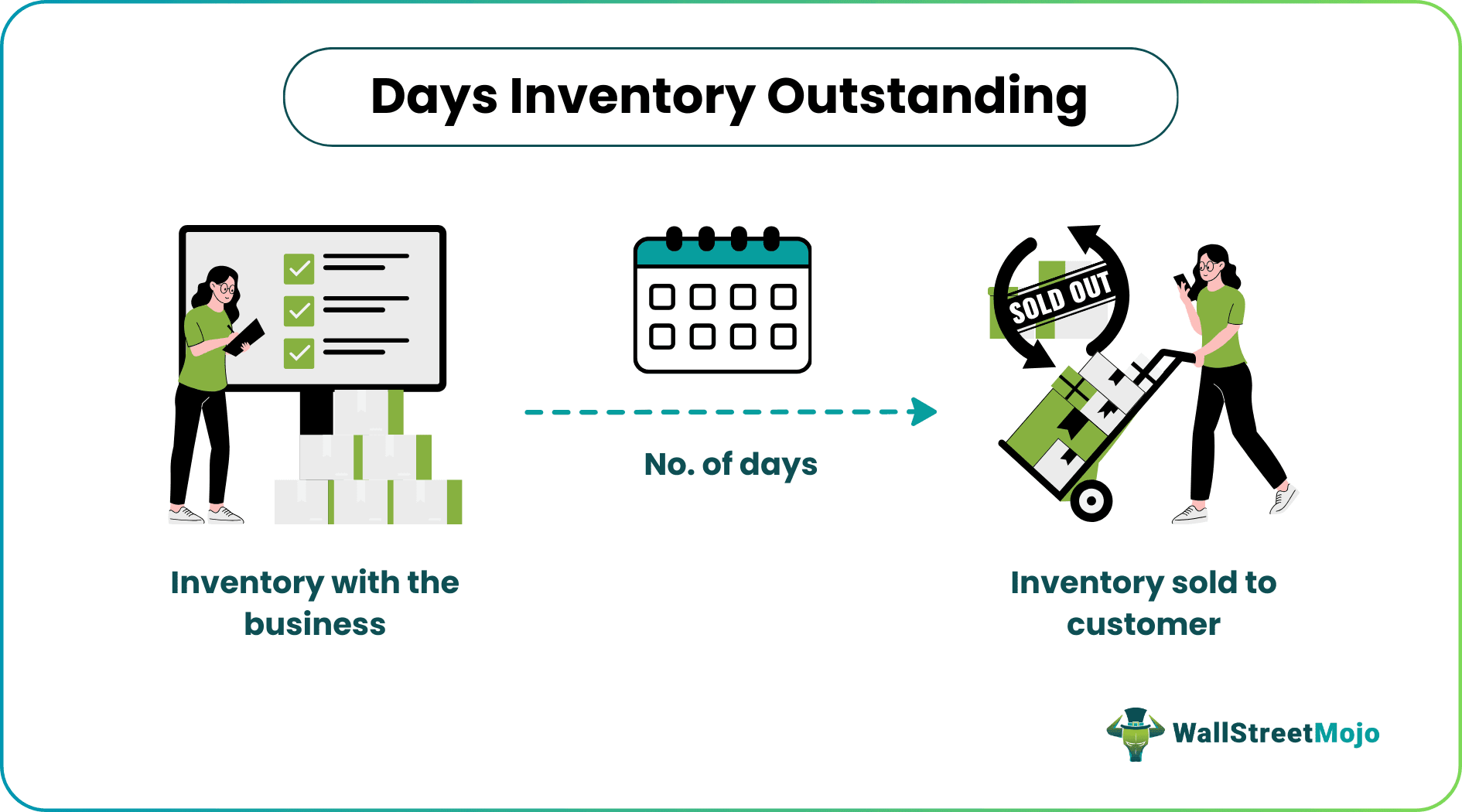 Days Inventory Outstanding

SOLD OUT

No. of days

Inventory with the business

Inventory sold to customer

WallStreetMojo